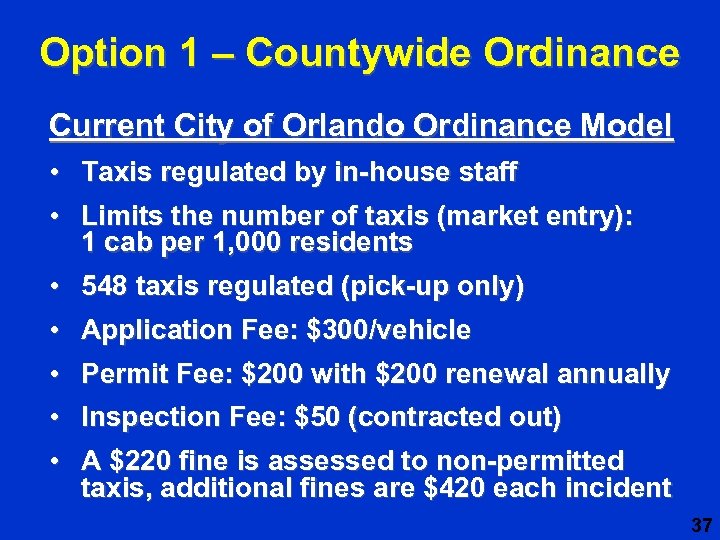 Option 1 – Countywide Ordinance

Current City of Orlando Ordinance Model

• Taxis regulated by in-house staff

• Limits the number of taxis (market entry): 1 cab per 1,000 residents

• 548 taxis regulated (pick-up only)

• Application Fee: \$300/vehicle

• Permit Fee: \$200 with \$200 renewal annually

• Inspection Fee: \$50 (contracted out)

• A \$220 fine is assessed to non-permitted taxis, additional fines are \$420 each incident

37